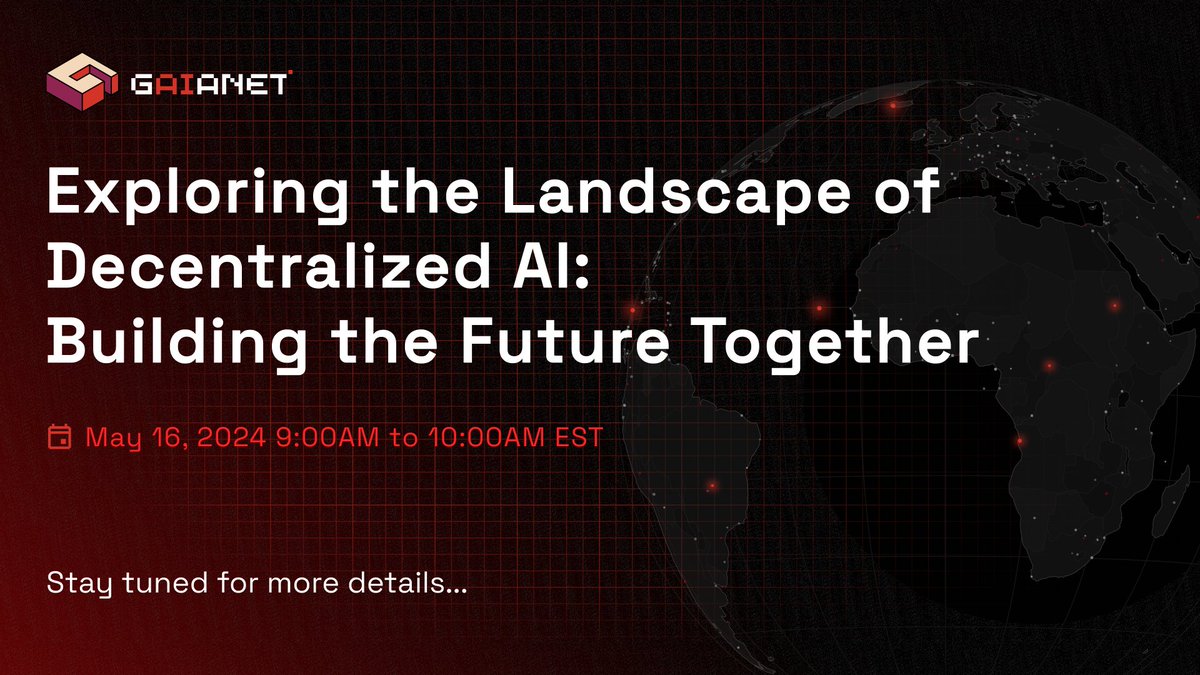 GAIANET

Exploring the Landscape of Decentralized AI: Building the Future Together

May 16, 2024 9:00AM to 10:00AM EST

Stay tuned for more details...